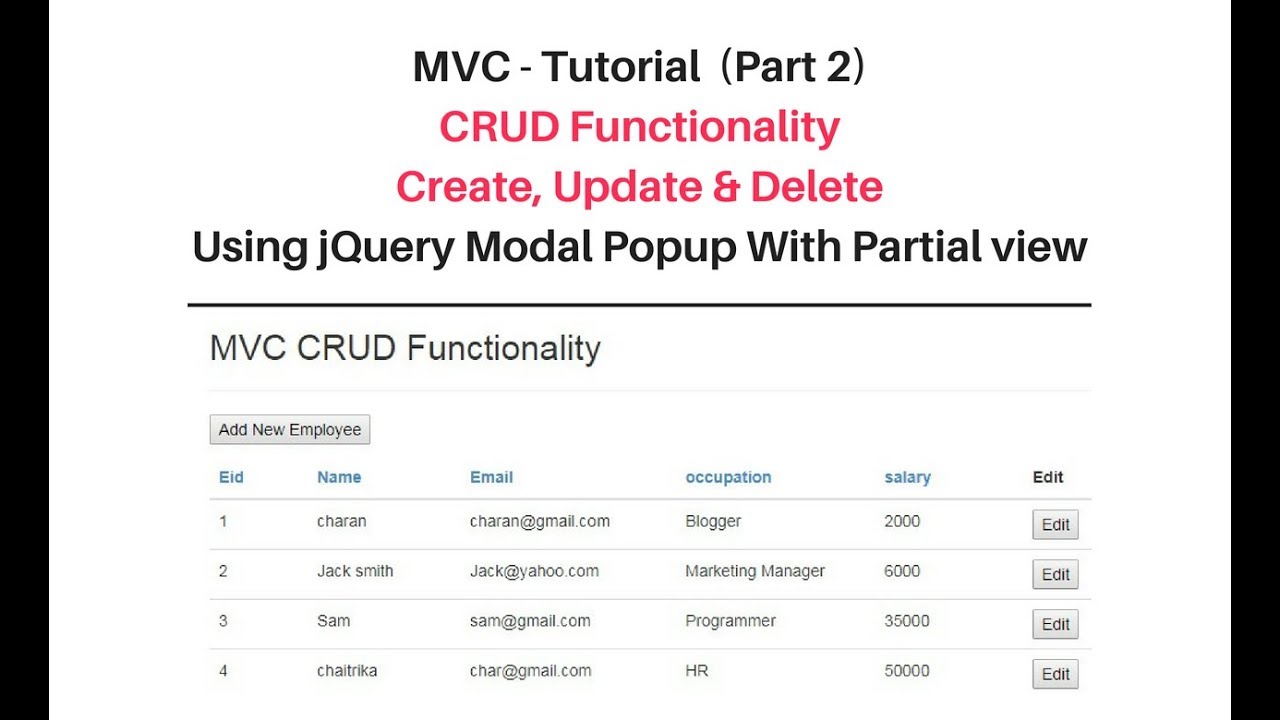 MVC - Tutorial (Part 2)
CRUD Functionality
Create, Update & Delete
Using jQuery Modal Popup With Partial view

MVC CRUD Functionality

Add New Employee

| Eid | Name | Email | occupation | salary | Edit |
|---|---|---|---|---|---|
| 1 | charan | charan@gmail.com | Blogger | 2000 | Edit |
| 2 | Jack smith | Jack@yahoo.com | Marketing Manager | 6000 | Edit |
| 3 | Sam | sam@gmail.com | Programmer | 35000 | Edit |
| 4 | chaitrika | char@gmail.com | HR | 50000 | Edit |